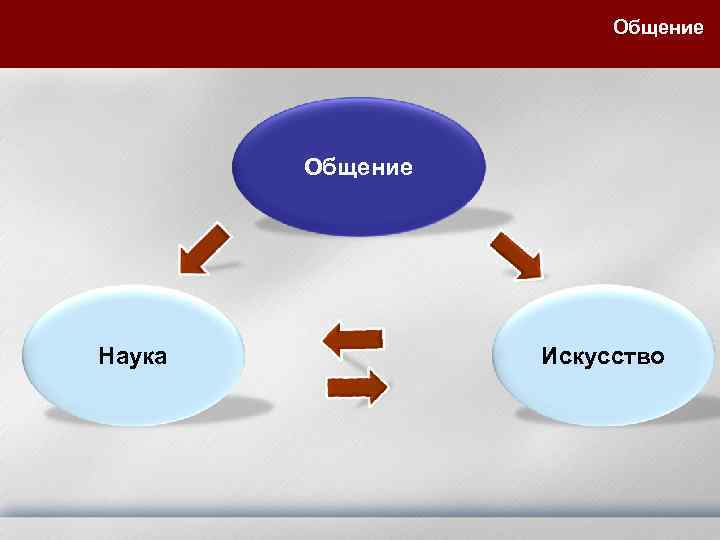 Общение

Общение

Наука

Искусство